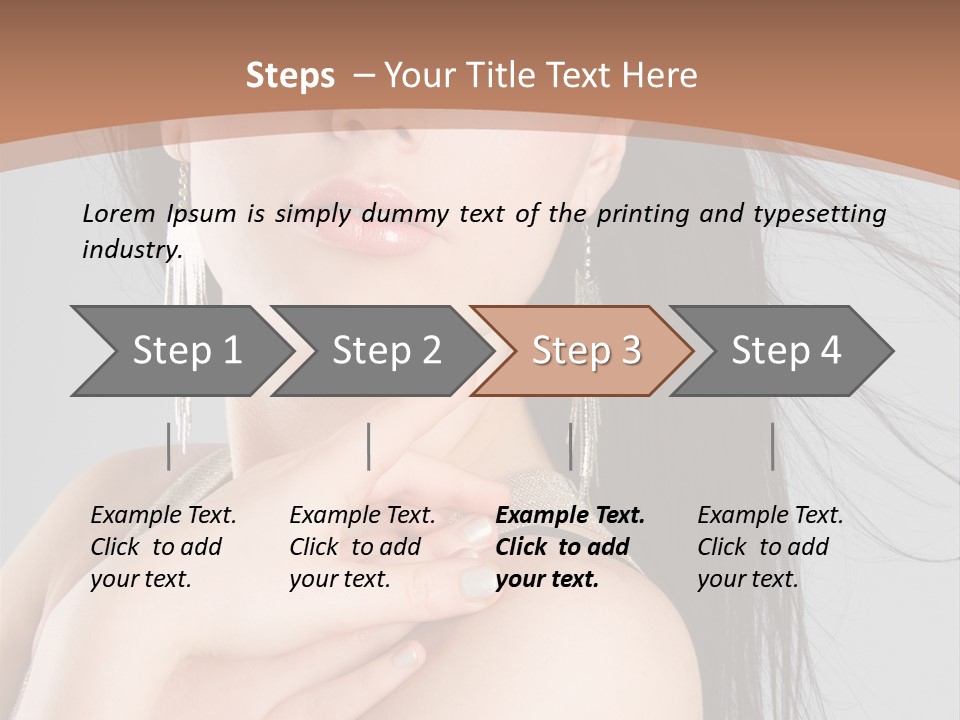 Steps – Your Title Text Here

Lorem Ipsum is simply dummy text of the printing and typesetting industry.

Step 1

Step 2

Step 3

Step 4

Example Text. Click to add your text.

Example Text. Click to add your text.

Example Text. Click to add your text.

Example Text. Click to add your text.